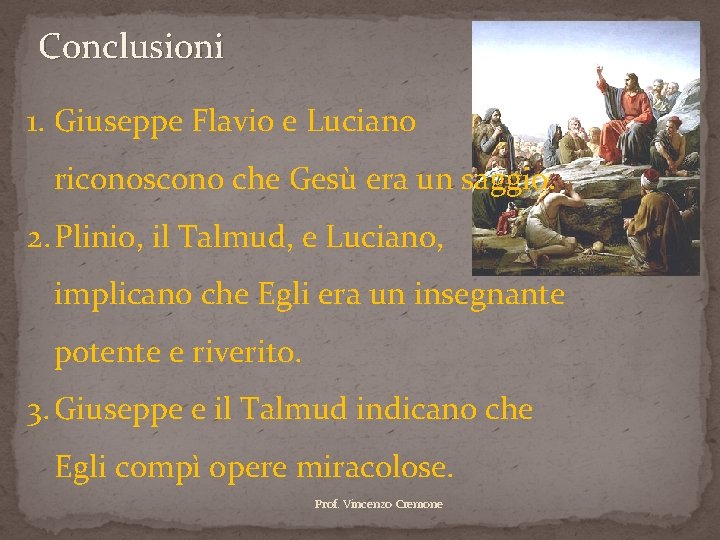 Conclusioni

1. Giuseppe Flavio e Luciano riconoscono che Gesù era un saggio.

2. Plinio, il Talmud, e Luciano, implicano che Egli era un insegnante potente e riverito.

3. Giuseppe e il Talmud indicano che Egli compì opere miracolose.

Prof. Vincenzo Cremone